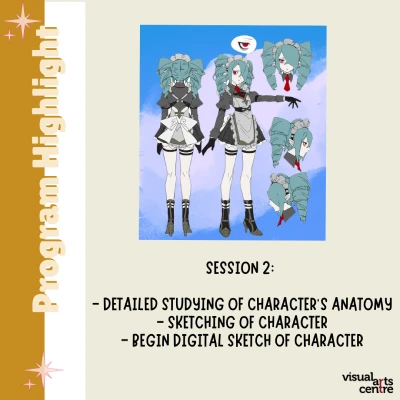 Program Highlight

SESSION 2:

- DETAILED STUDYING OF CHARACTER'S ANATOMY
- SKETCHING OF CHARACTER
- BEGIN DIGITAL SKETCH OF CHARACTER

visual arts centre